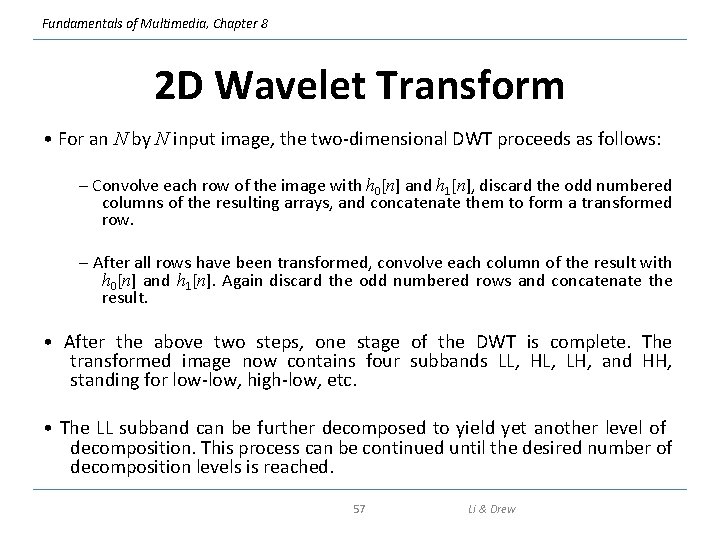 Fundamentals of Multimedia, Chapter 8

2D Wavelet Transform

• For an $N$ by $N$ input image, the two-dimensional DWT proceeds as follows:

– Convolve each row of the image with $h_0[n]$ and $h_1[n]$, discard the odd numbered columns of the resulting arrays, and concatenate them to form a transformed row.

– After all rows have been transformed, convolve each column of the result with $h_0[n]$ and $h_1[n]$. Again discard the odd numbered rows and concatenate the result.

• After the above two steps, one stage of the DWT is complete. The transformed image now contains four subbands LL, HL, LH, and HH, standing for low-low, high-low, etc.

• The LL subband can be further decomposed to yield yet another level of decomposition. This process can be continued until the desired number of decomposition levels is reached.

57

Li & Drew